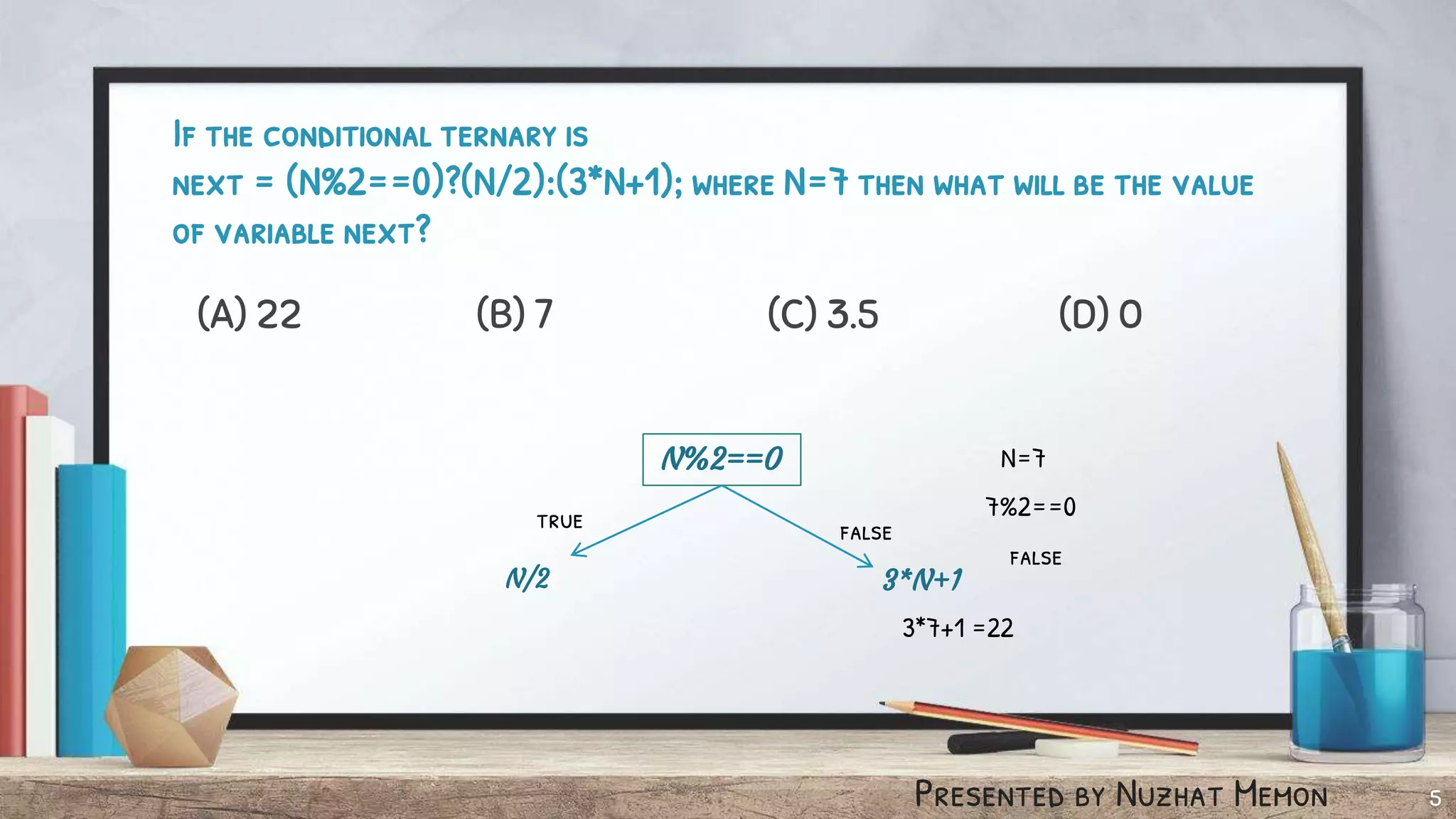 IF THE CONDITIONAL TERNARY IS
NEXT = (N%2==0)?(N/2):(3*N+1); WHERE N=7 THEN WHAT WILL BE THE VALUE OF VARIABLE NEXT?

(A) 22 (B) 7 (C) 3.5 (D) 0

N%2==0

TRUE

FALSE

N/2

3*N+1

N=7

7%2==0

FALSE

3*7+1 =22

PRESENTED BY NUZHAT MEMON

5